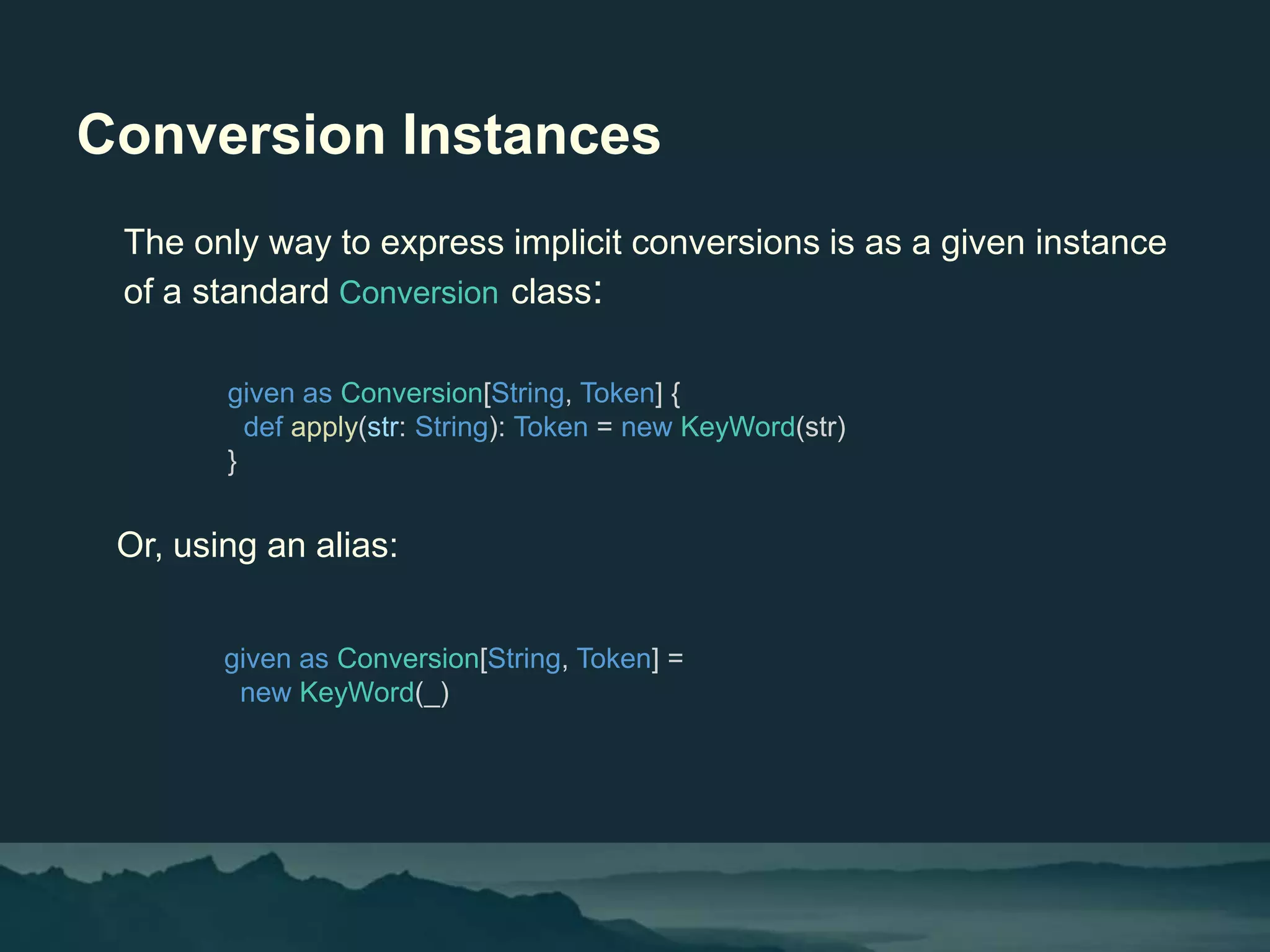 Conversion Instances

The only way to express implicit conversions is as a given instance of a standard Conversion class:

given as Conversion[String, Token] {
  def apply(str: String): Token = new KeyWord(str)
}

Or, using an alias:

given as Conversion[String, Token] =
  new KeyWord(_)